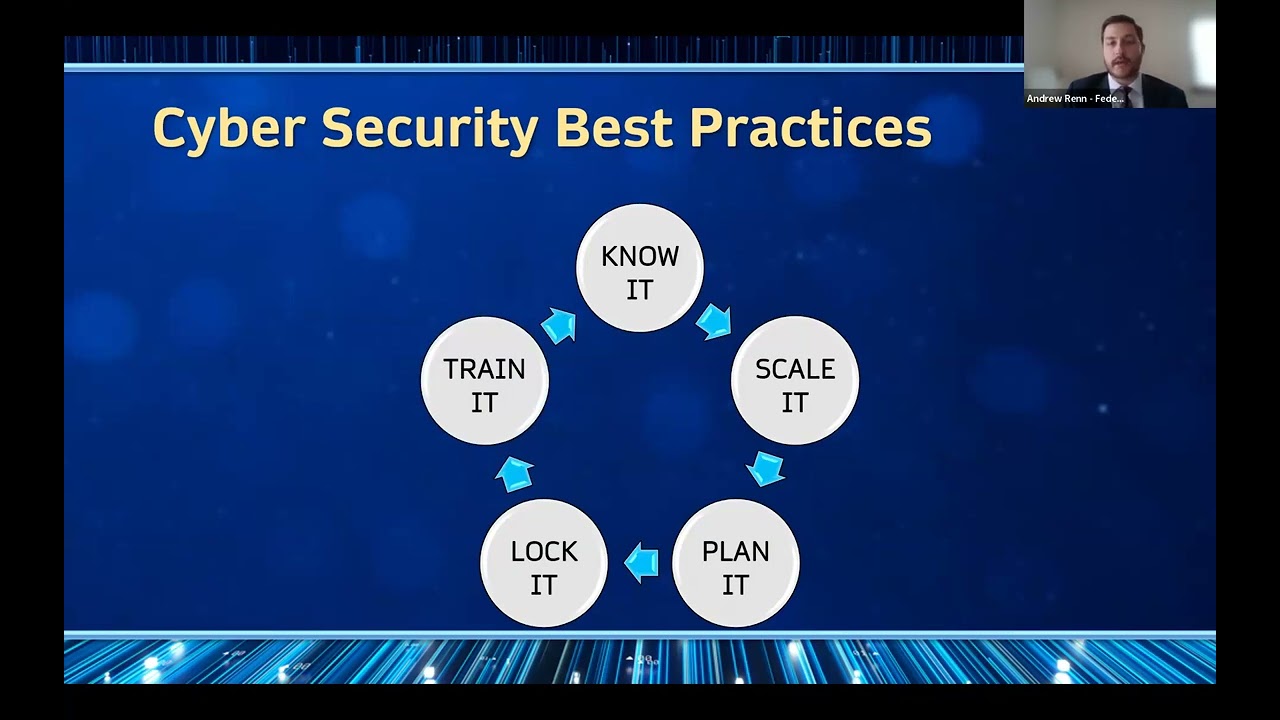 Andrew Renn - Fede...

Cyber Security Best Practices

KNOW IT

SCALE IT

PLAN IT

LOCK IT

TRAIN IT